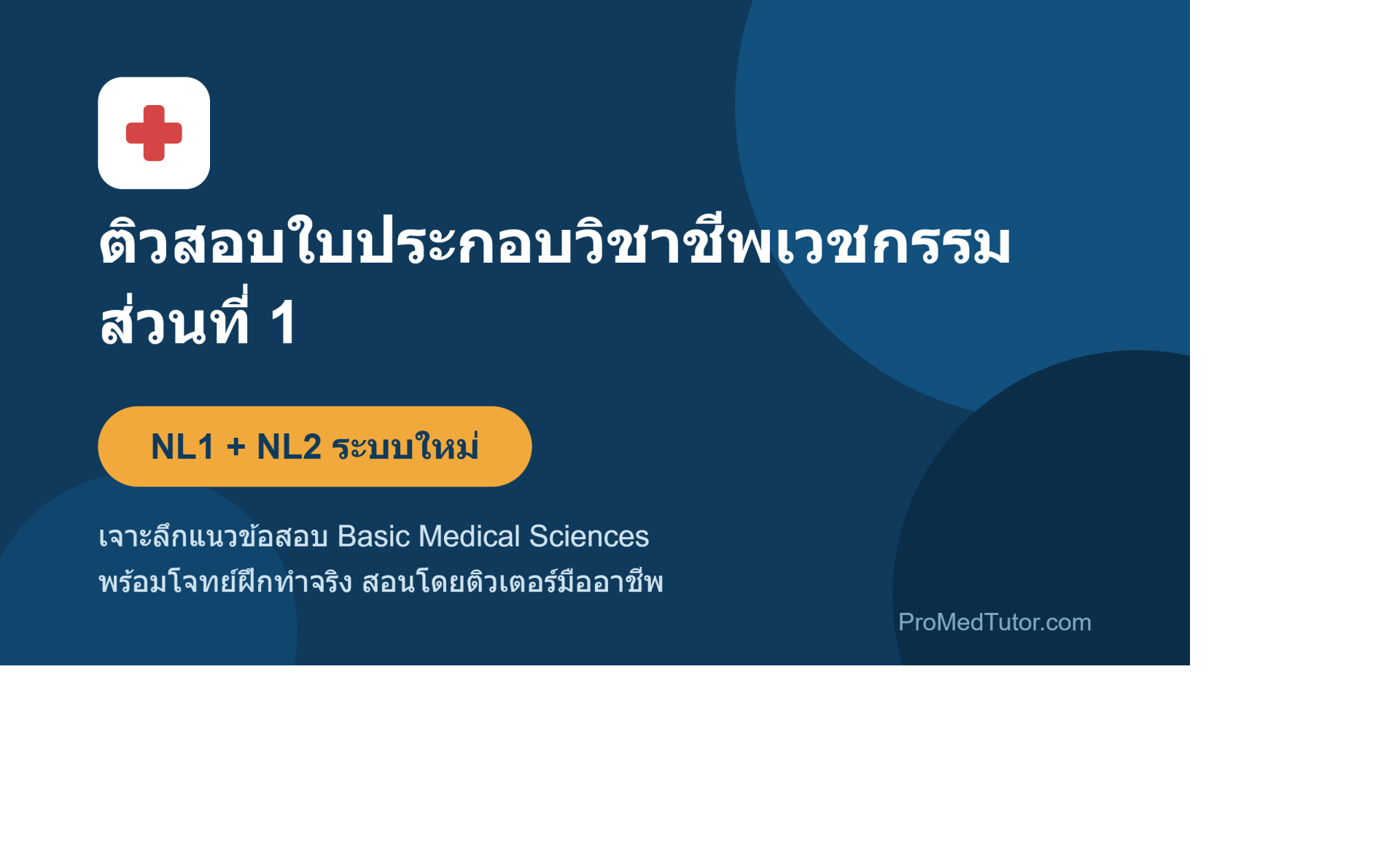 ติวสอบใบประกอบวิชาชีพเวชกรรม ส่วนที่ 1

NL1 + NL2 ระบบใหม่

เจาะลึกแนวข้อสอบ Basic Medical Sciences
พร้อมโจทย์ฝึกทำจริง สอนโดยติวเตอร์มืออาชีพ

ProMedTutor.com